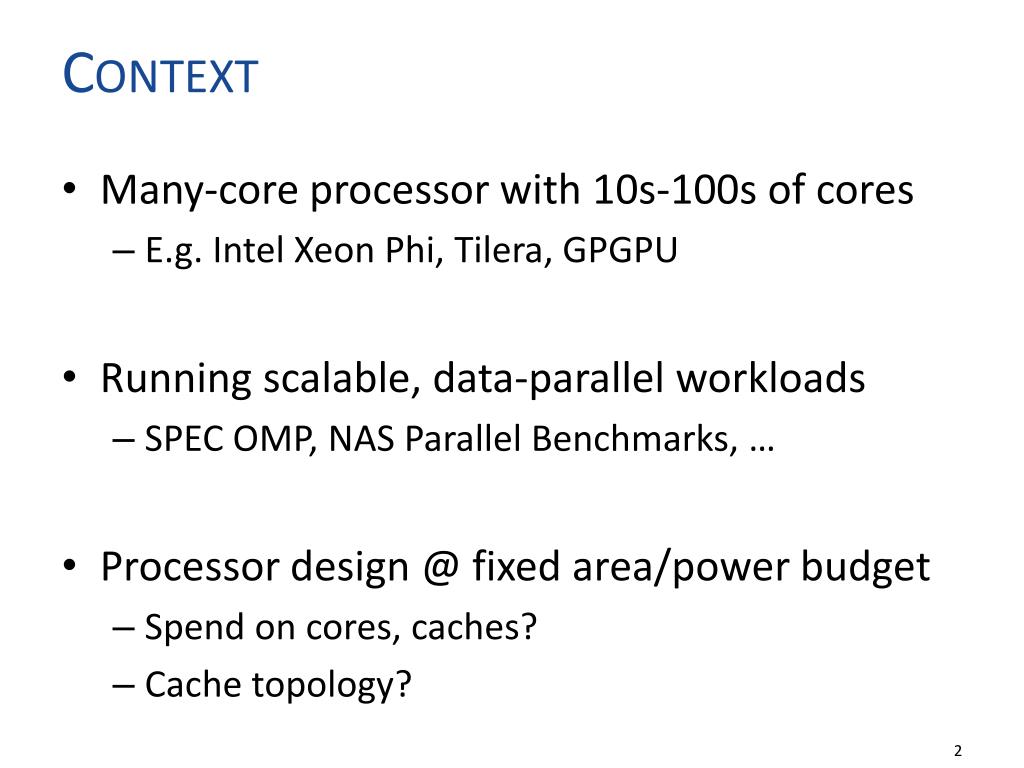 CONTEXT

• Many-core processor with 10s-100s of cores
– E.g. Intel Xeon Phi, Tilera, GPGPU

• Running scalable, data-parallel workloads
– SPEC OMP, NAS Parallel Benchmarks, …

• Processor design @ fixed area/power budget
– Spend on cores, caches?
– Cache topology?

2